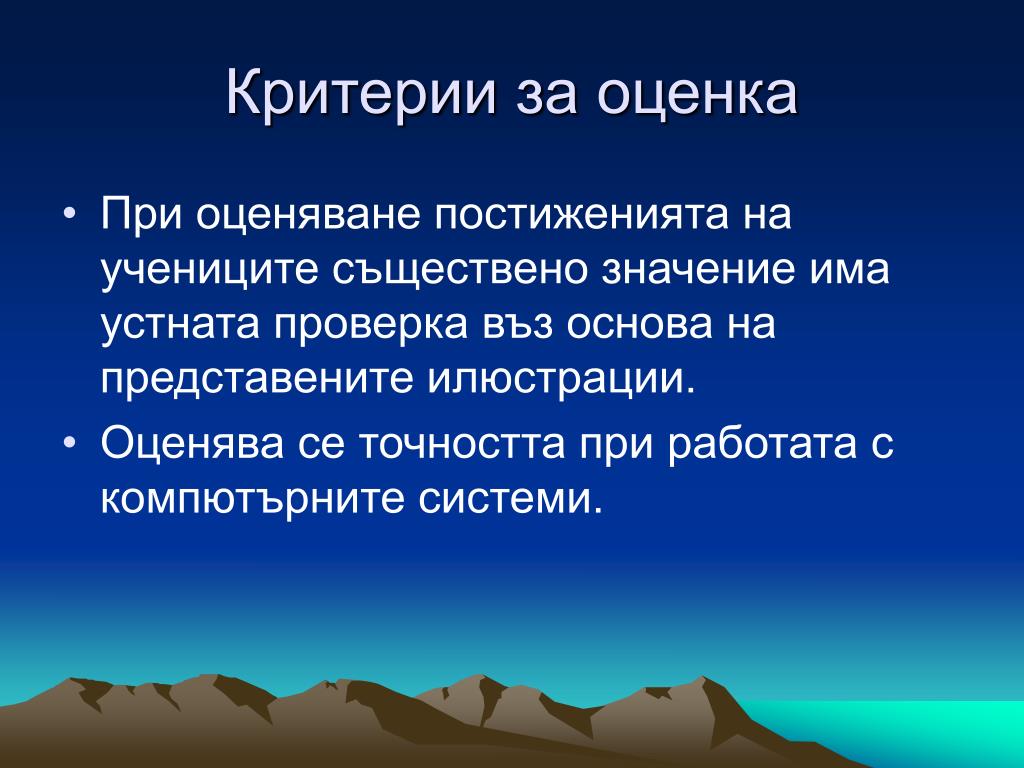 Критерии за оценка

• При оценяване постиженията на учениците съществено значение има устната проверка въз основа на представените илюстрации.

• Оценява се точността при работата с компютърните системи.